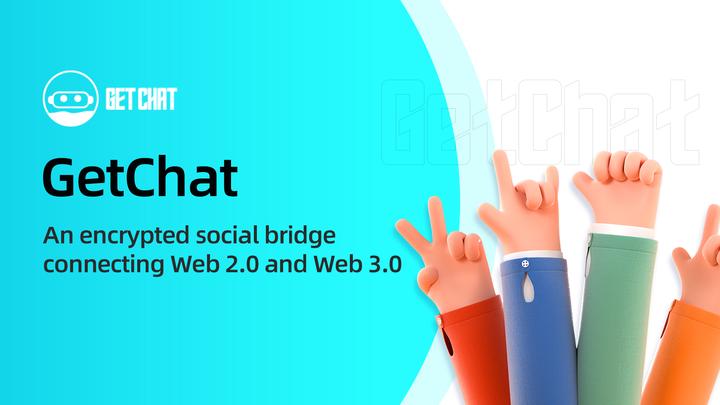 GET CHAT

GetChat

GetChat

An encrypted social bridge connecting Web 2.0 and Web 3.0